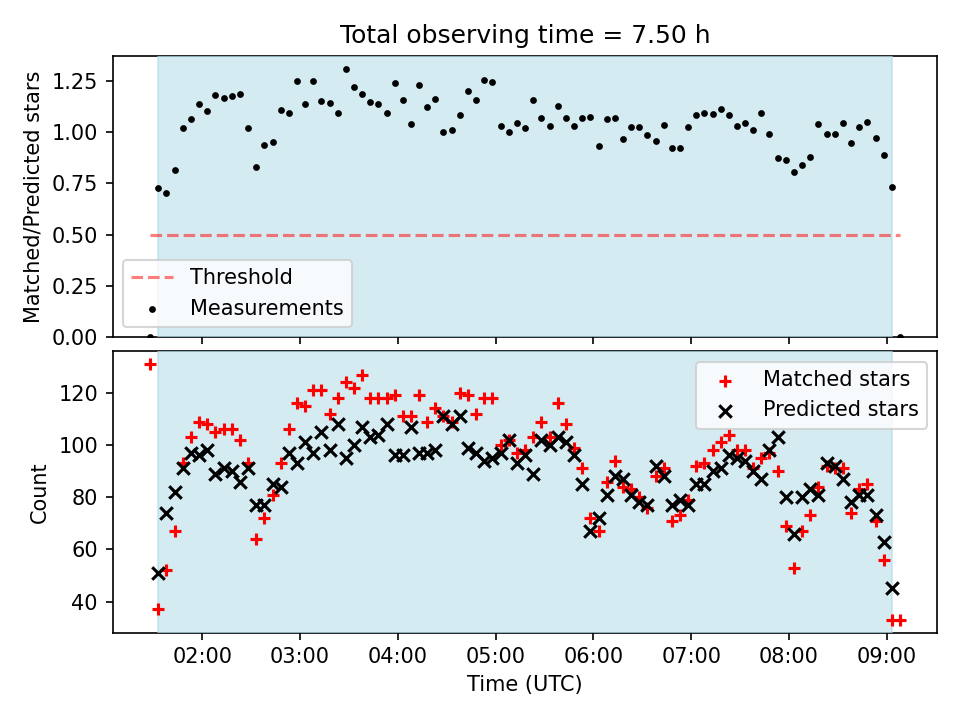 Total observing time = 7.50 h

Matched/Predicted stars

1.25
1.00
0.75
0.50
0.25
0.00

Threshold
Measurements

Count

120
100
80
60
40

Matched stars
Predicted stars

02:00
03:00
04:00
05:00
06:00
07:00
08:00
09:00

Time (UTC)